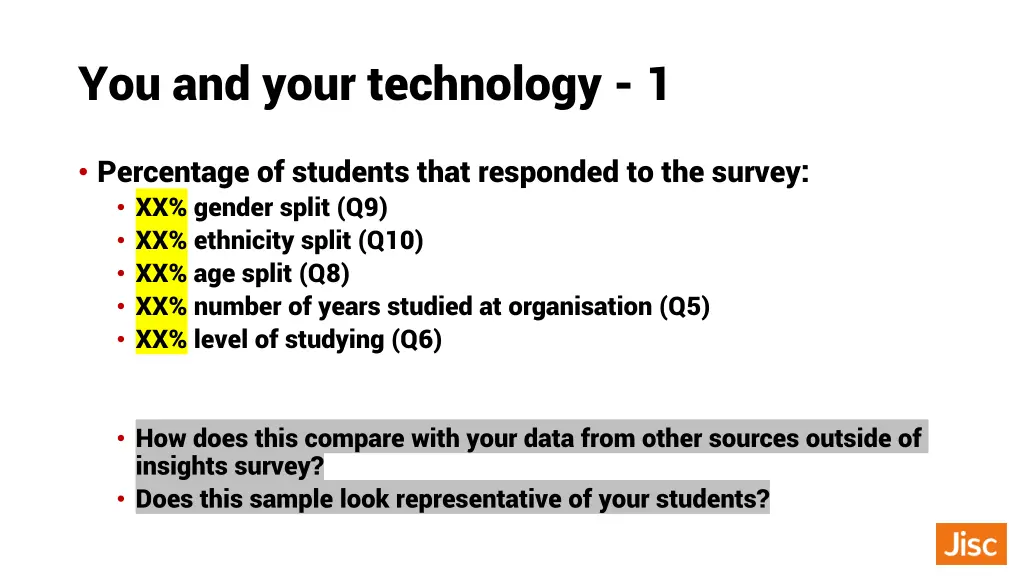 You and your technology - 1

• Percentage of students that responded to the survey:
• XX% gender split (Q9)
• XX% ethnicity split (Q10)
• XX% age split (Q8)
• XX% number of years studied at organisation (Q5)
• XX% level of studying (Q6)

• How does this compare with your data from other sources outside of insights survey?
• Does this sample look representative of your students?

Jisc